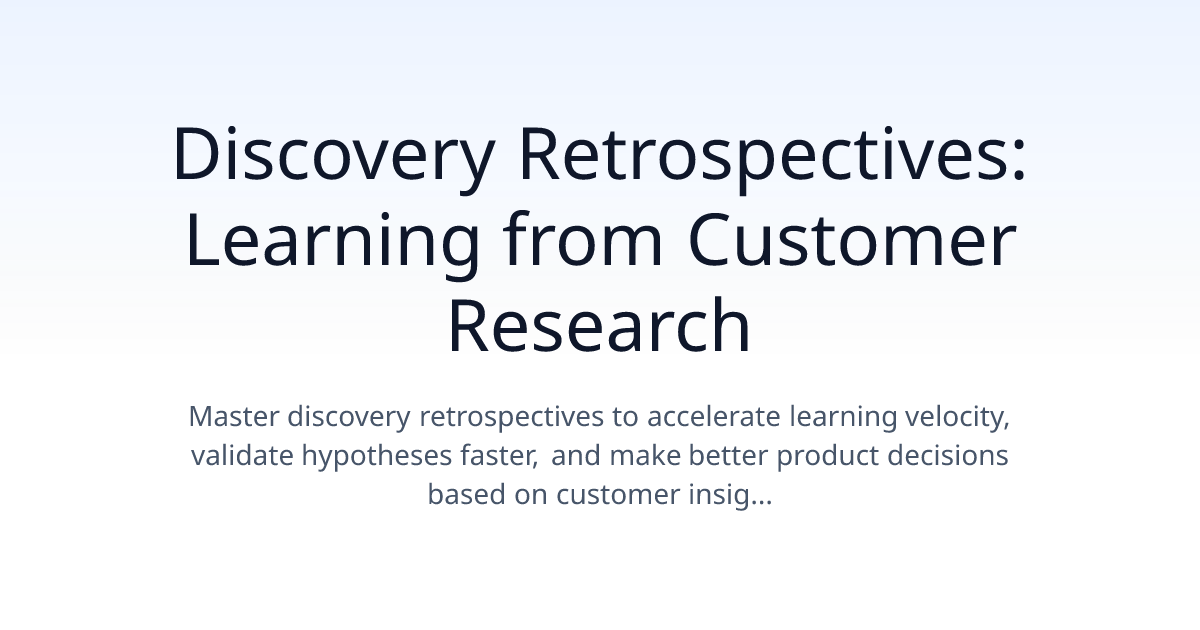 Discovery Retrospectives: Learning from Customer Research

Master discovery retrospectives to accelerate learning velocity, validate hypotheses faster, and make better product decisions based on customer insig...